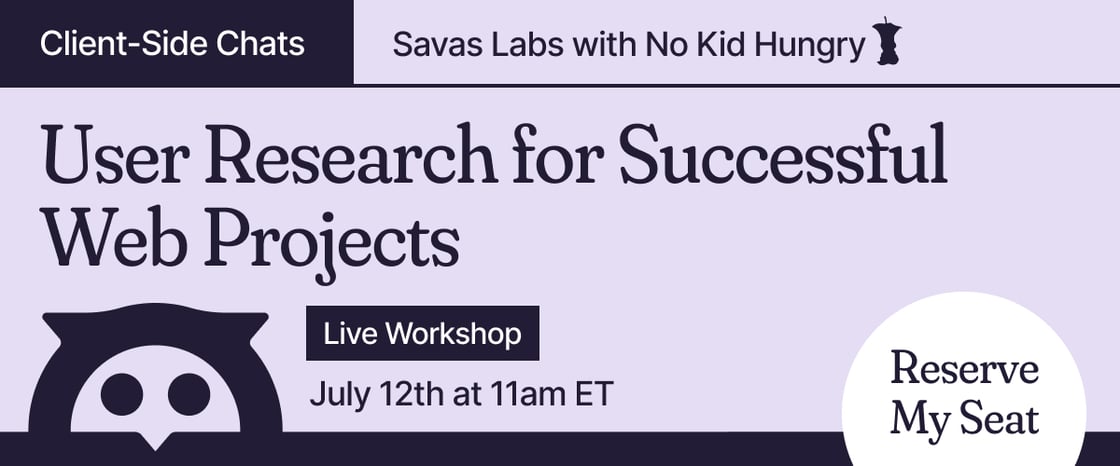 Client-Side Chats

Savas Labs with No Kid Hungry

User Research for Successful Web Projects

Live Workshop

July 12th at 11am ET

Reserve My Seat